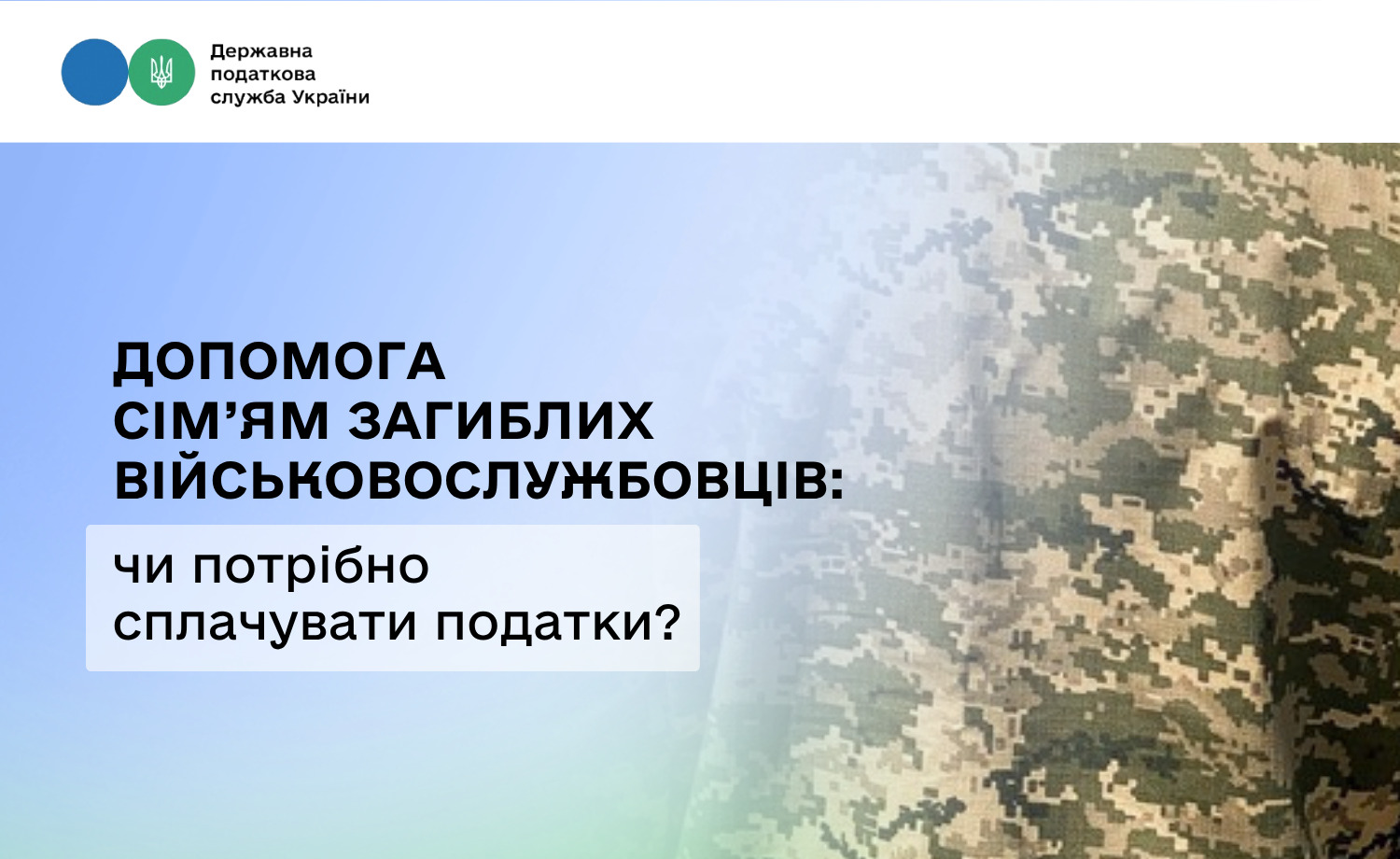 Державна
податкова
служба України

ДОПОМОГА
СІМ’ЯМ ЗАГИБЛИХ
ВІЙСЬКОВОСЛУЖБОВЦІВ:

чи потрібно
сплачувати податки?